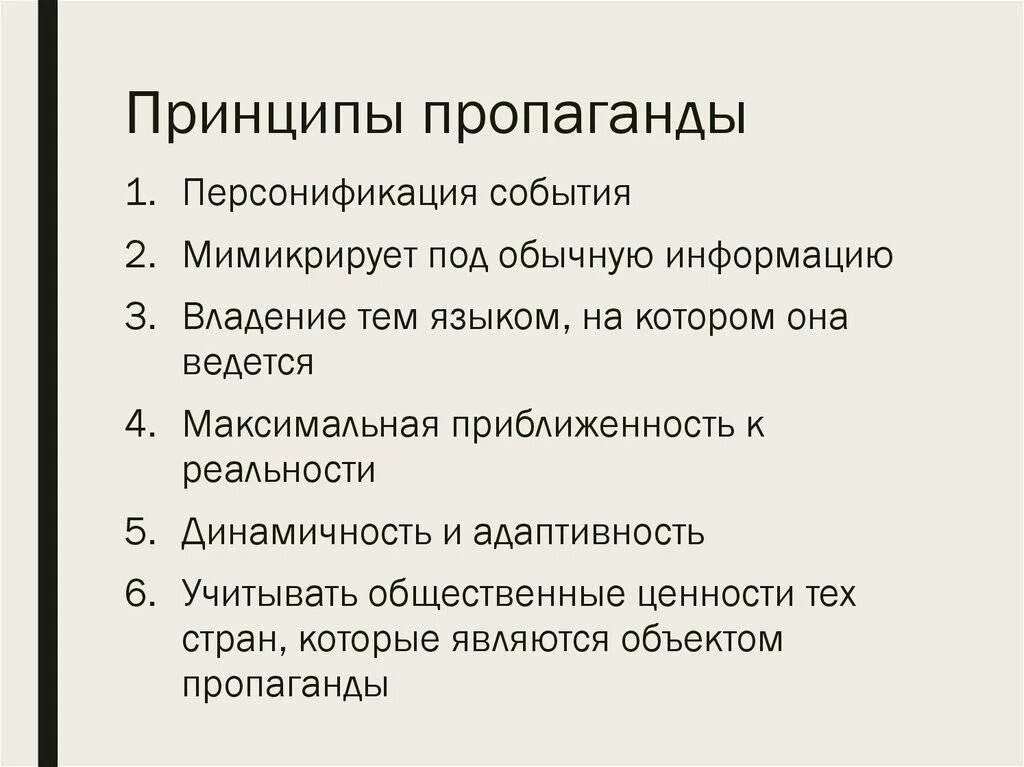 Принципы пропаганды

1. Персонификация события
2. Мимикрирует под обычную информацию
3. Владение тем языком, на котором она ведется
4. Максимальная приближенность к реальности
5. Динамичность и адаптивность
6. Учитывать общественные ценности тех стран, которые являются объектом пропаганды